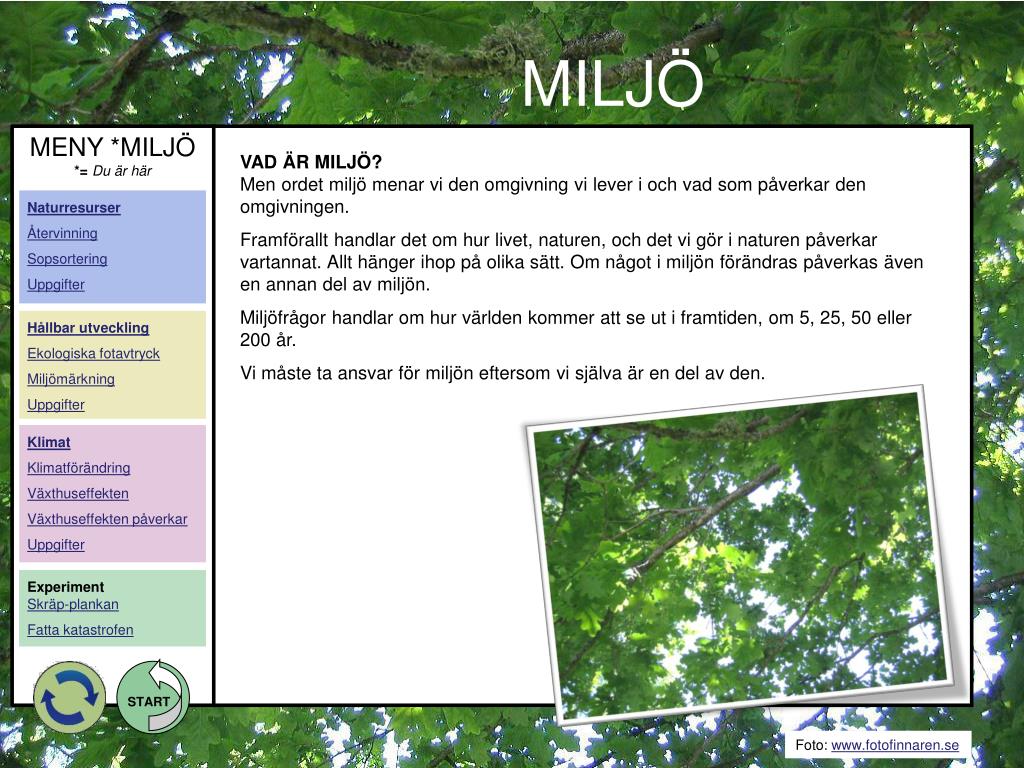 MILJÖ

MENY *MILJÖ
*= Du är här

Naturresurser
Återvinning
Sopsortering
Uppgifter

Hållbar utveckling
Ekologiska fotavtryck
Miljömärkning
Uppgifter

Klimat
Klimatförändring
Växthuseffekten
Växthuseffekten påverkar
Uppgifter

Experiment
Skräp-plankan
Fatta katastrofen

START

VAD ÄR MILJÖ?
Men ordet miljö menar vi den omgivning vi lever i och vad som påverkar den omgivningen.

Framförallt handlar det om hur livet, naturen, och det vi gör i naturen påverkar vartannat. Allt hänger ihop på olika sätt. Om något i miljön förändras påverkas även en annan del av miljön.

Miljöfrågor handlar om hur världen kommer att se ut i framtiden, om 5, 25, 50 eller 200 år.

Vi måste ta ansvar för miljön eftersom vi själva är en del av den.

Foto: www.fotofinnaren.se